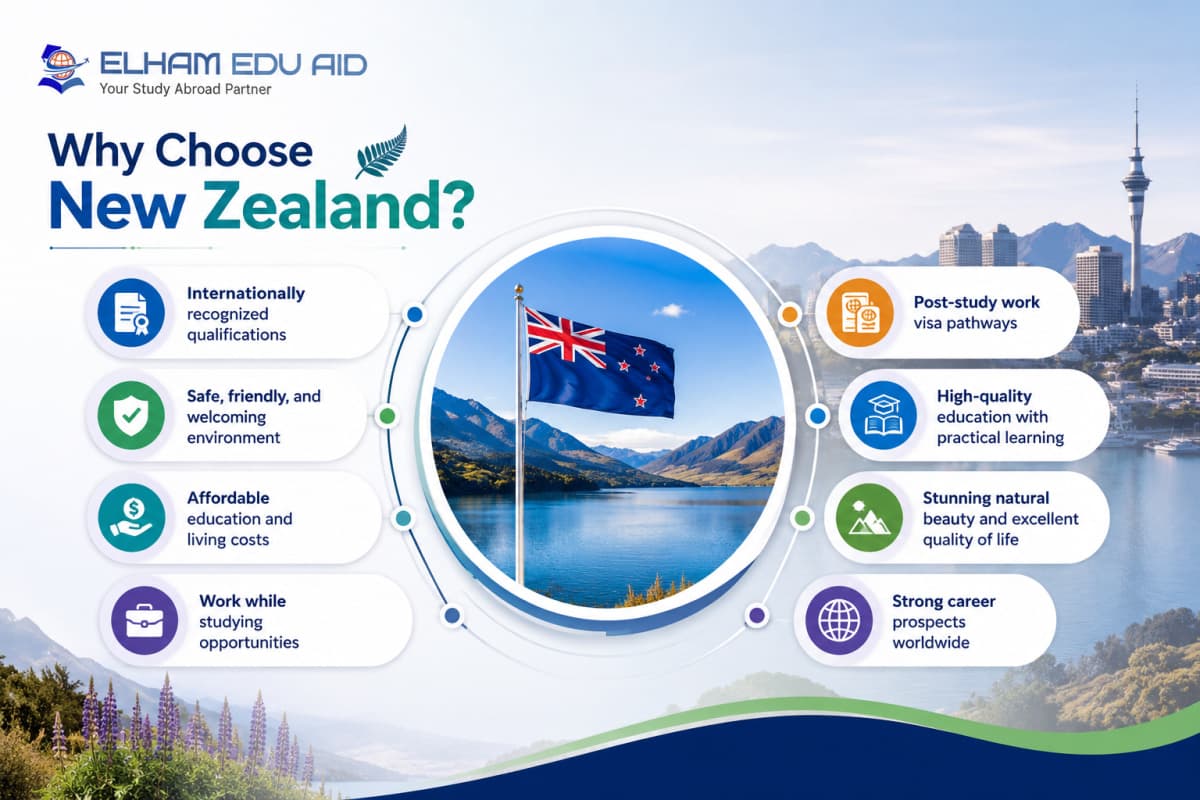 ELHAM EDU AID
Your Study Abroad Partner

Why Choose New Zealand?

Internationally recognized qualifications

Safe, friendly, and welcoming environment

Affordable education and living costs

Work while studying opportunities

Post-study work visa pathways

High-quality education with practical learning

Stunning natural beauty and excellent quality of life

Strong career prospects worldwide